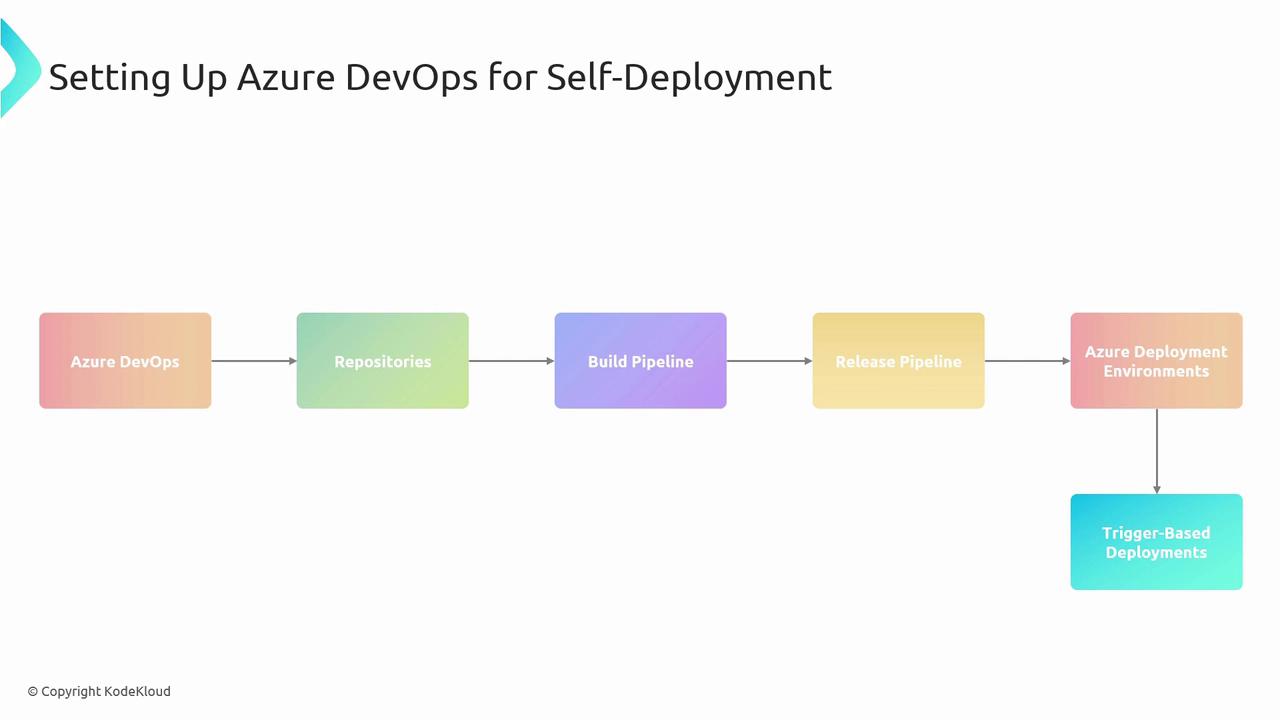 Setting Up Azure DevOps for Self-Deployment

Azure DevOps

Repositories

Build Pipeline

Release Pipeline

Azure Deployment Environments

Trigger-Based Deployments

© Copyright KodeKloud